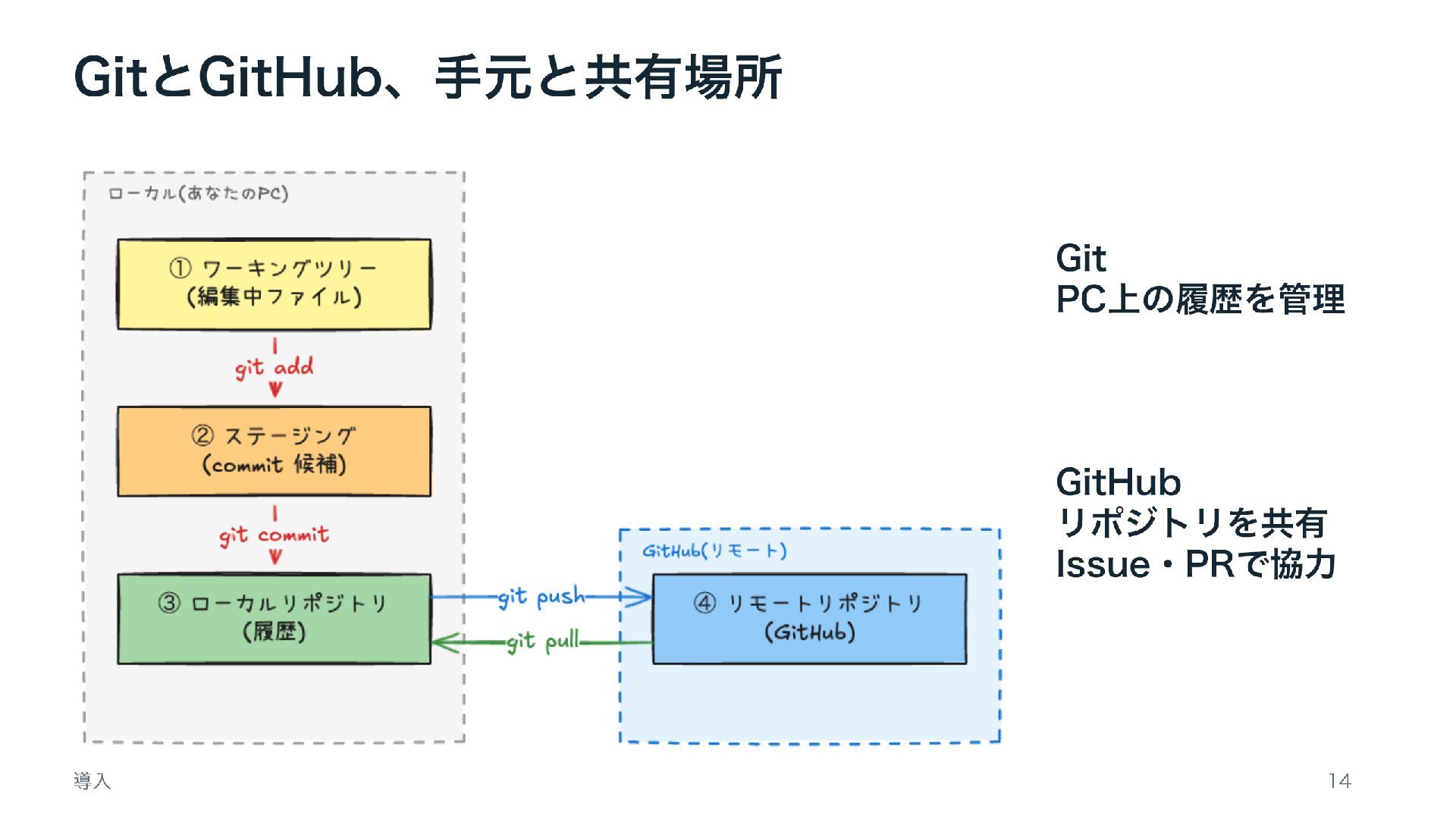 GitとGitHub、手元と共有場所

ローカル(あなたのPC)

① ワーキングツリー
(編集中ファイル)

git add

② ステージング
(commit 候補)

git commit

③ ローカルリポジトリ
(履歴)

git push

git pull

GitHub(リモート)

④ リモートリポジトリ
(GitHub)

Git
PC上の履歴を管理

GitHub
リポジトリを共有
Issue・PRで協力

導入

14